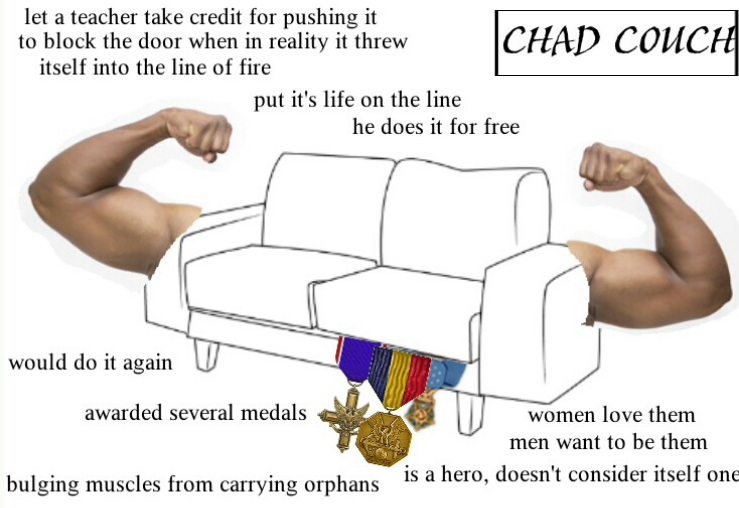 let a teacher take credit for pushing it to block the door when in reality it threw itself into the line of fire

CHAD COUCH

put it's life on the line

he does it for free

would do it again

awarded several medals

women love them
men want to be them

bulging muscles from carrying orphans

is a hero, doesn't consider itself one